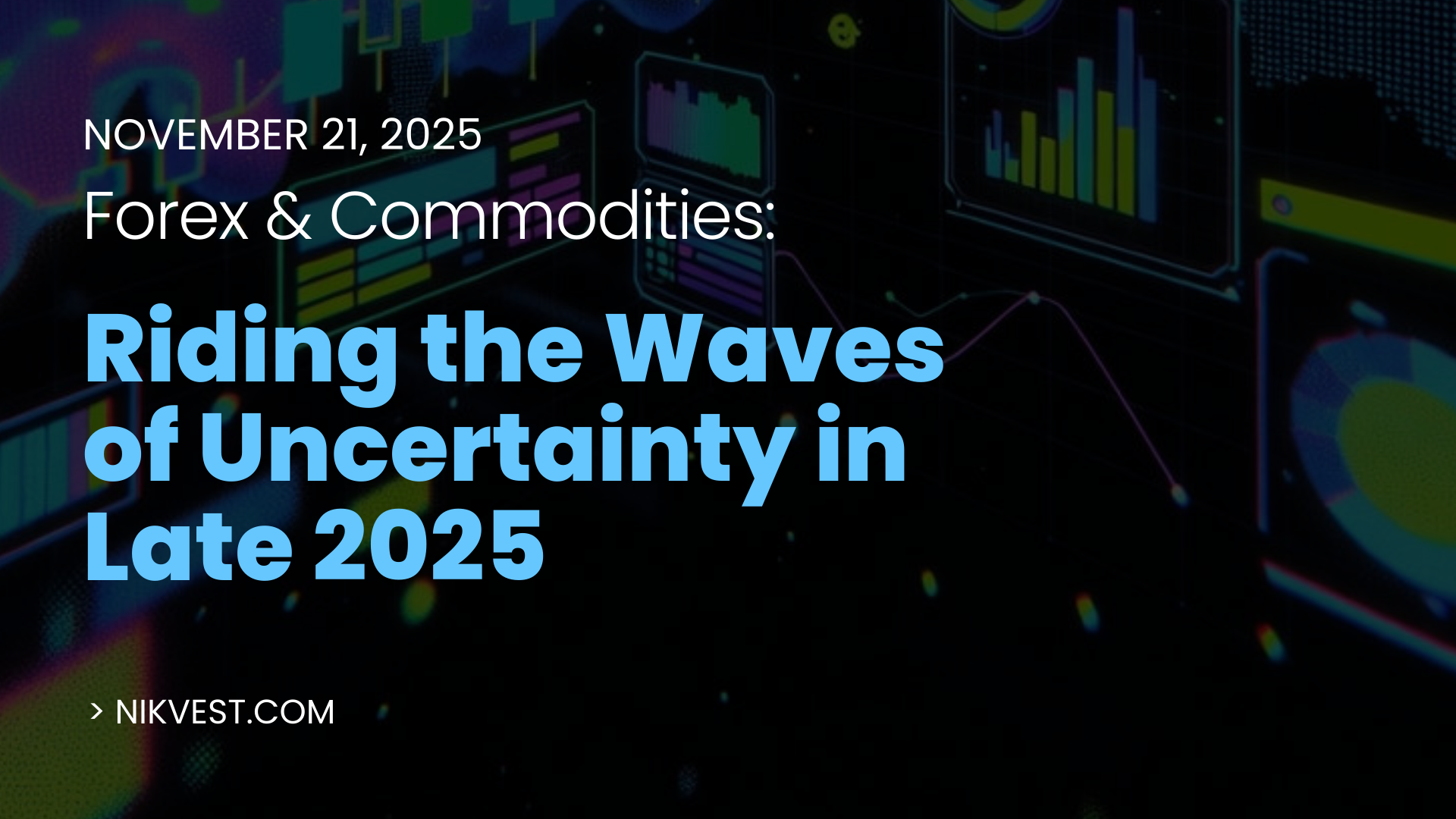 NOVEMBER 21, 2025

Forex & Commodities:

Riding the Waves of Uncertainty in Late 2025

> NIKVEST.COM